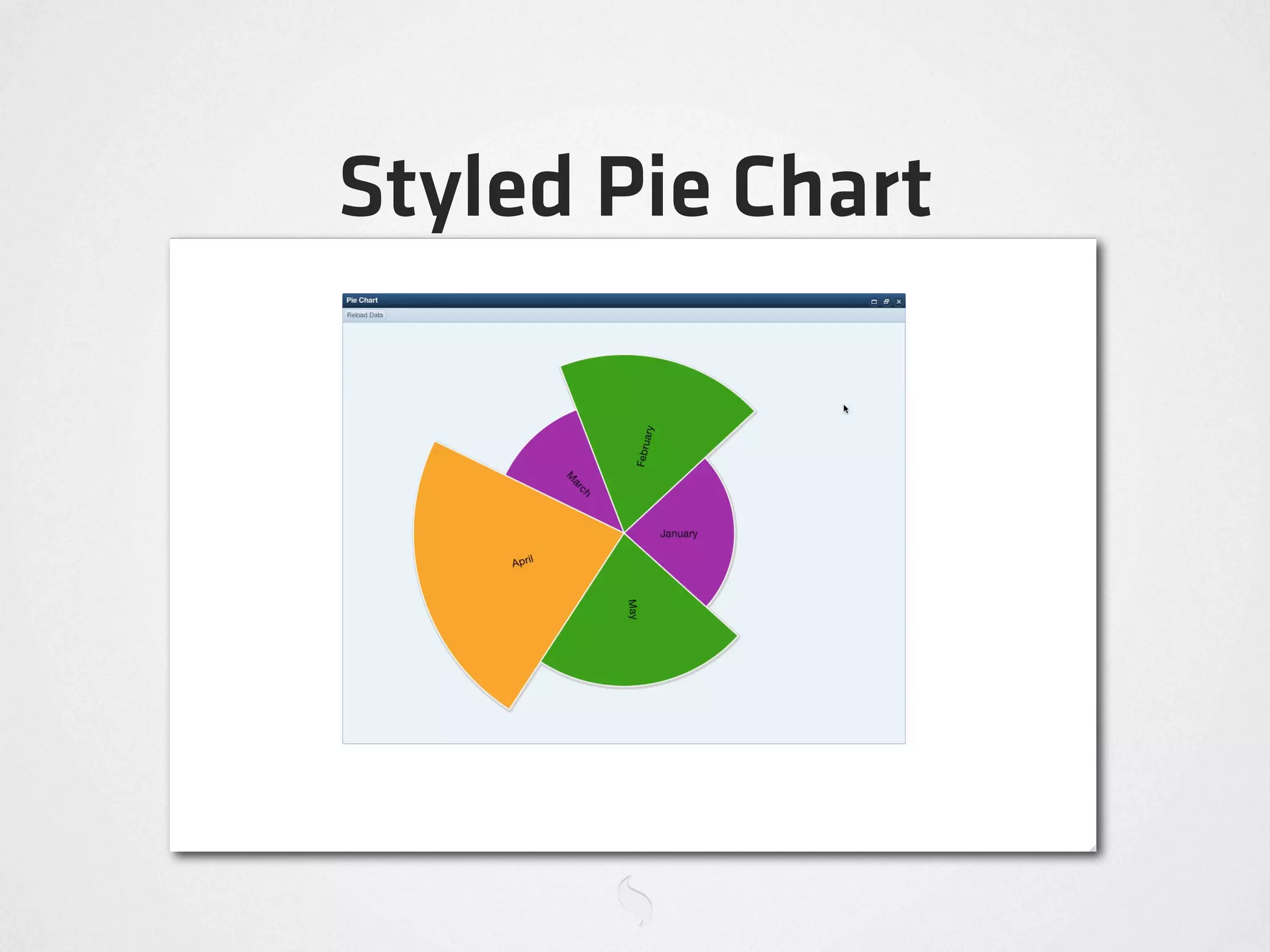 Styled Pie Chart

Pie Chart

Reload Data

February

March

January

April

May